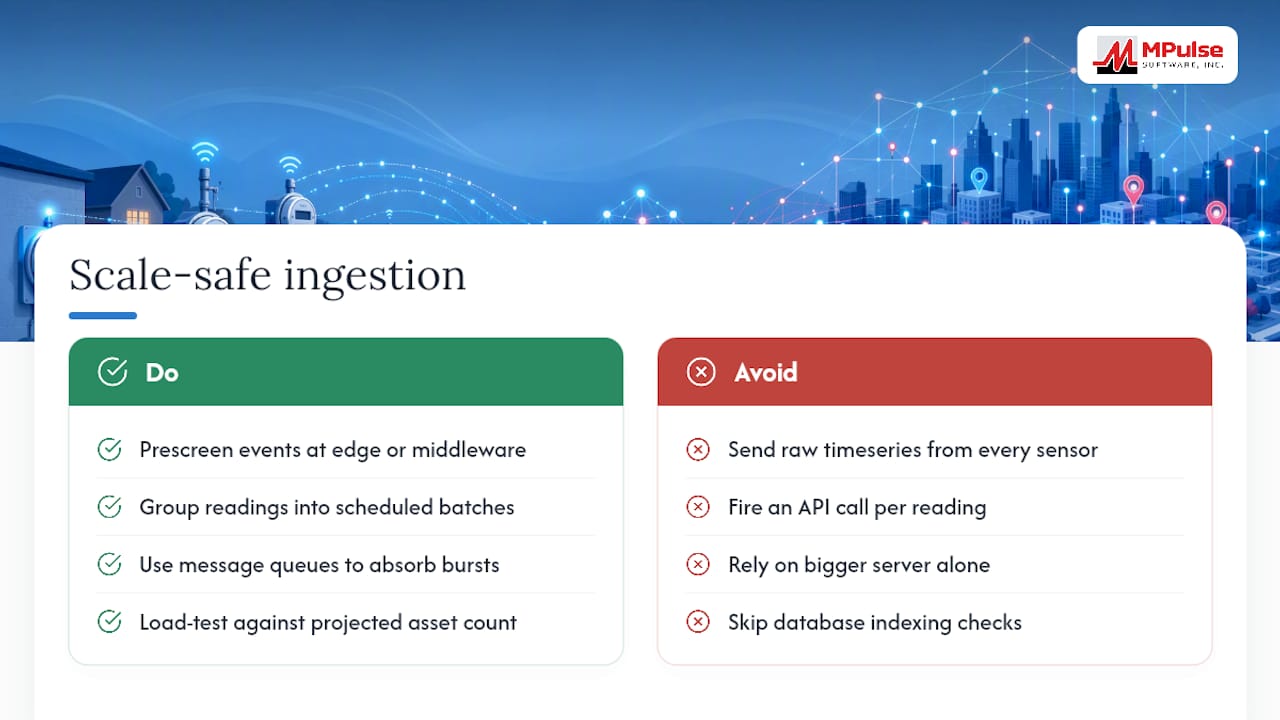 MPulse
SOFTWARE, INC.

Scale-safe ingestion

Do

Prescreen events at edge or middleware

Group readings into scheduled batches

Use message queues to absorb bursts

Load-test against projected asset count

Avoid

Send raw timeseries from every sensor

Fire an API call per reading

Rely on bigger server alone

Skip database indexing checks